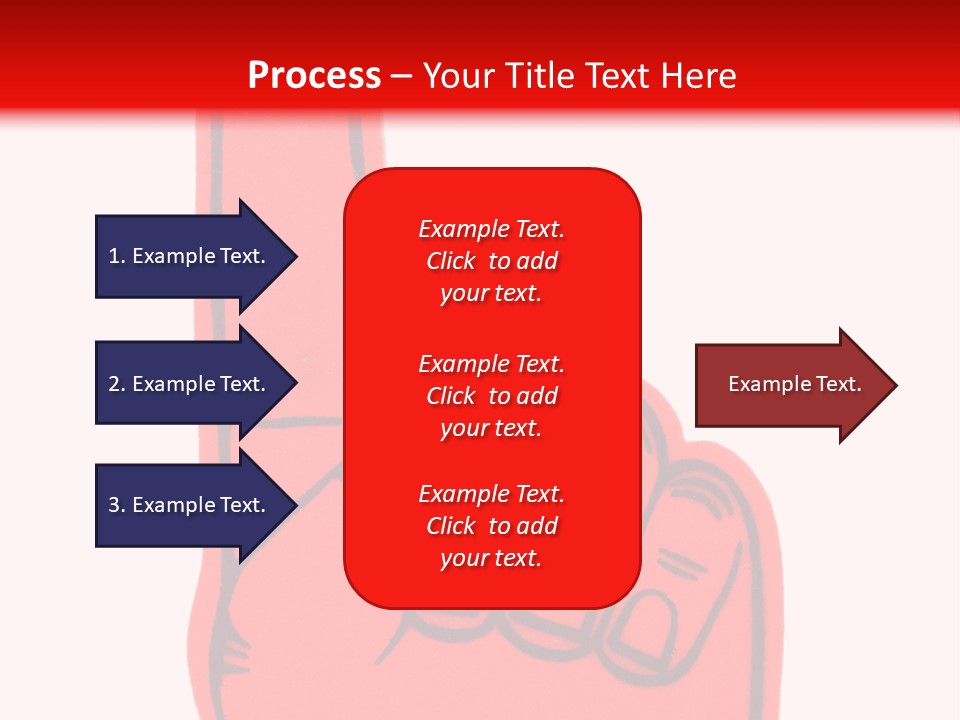 Process – Your Title Text Here

1. Example Text.

2. Example Text.

3. Example Text.

Example Text. Click to add your text.

Example Text. Click to add your text.

Example Text. Click to add your text.

Example Text.